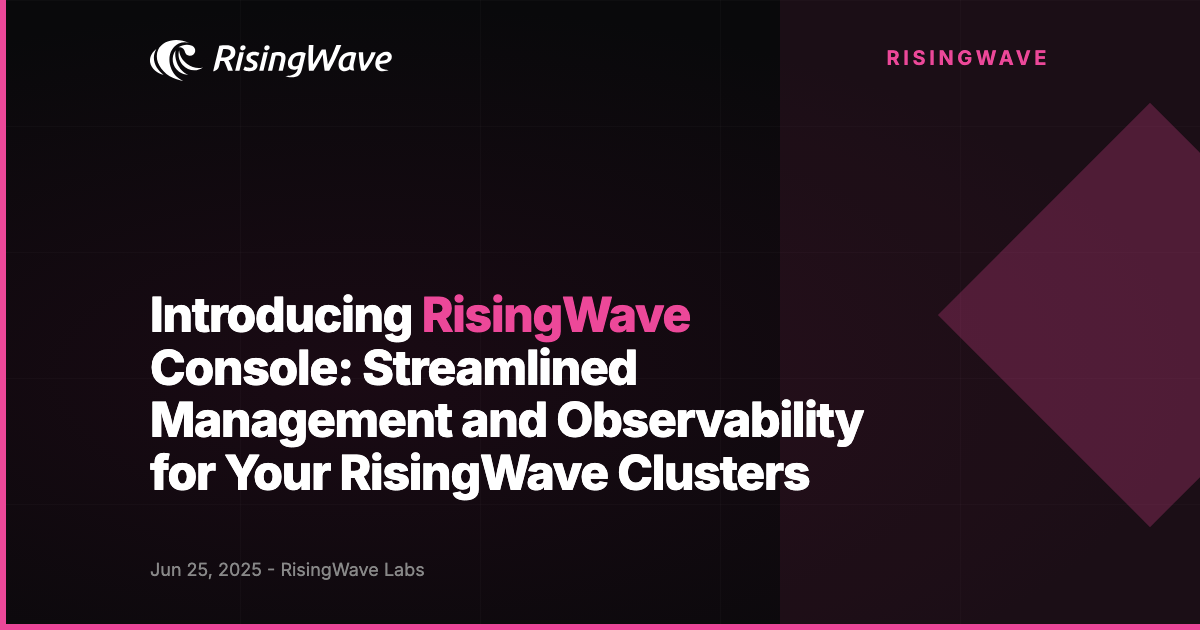 RisingWave

RISINGWAVE

Introducing RisingWave Console: Streamlined Management and Observability for Your RisingWave Clusters

Jun 25, 2025 - RisingWave Labs